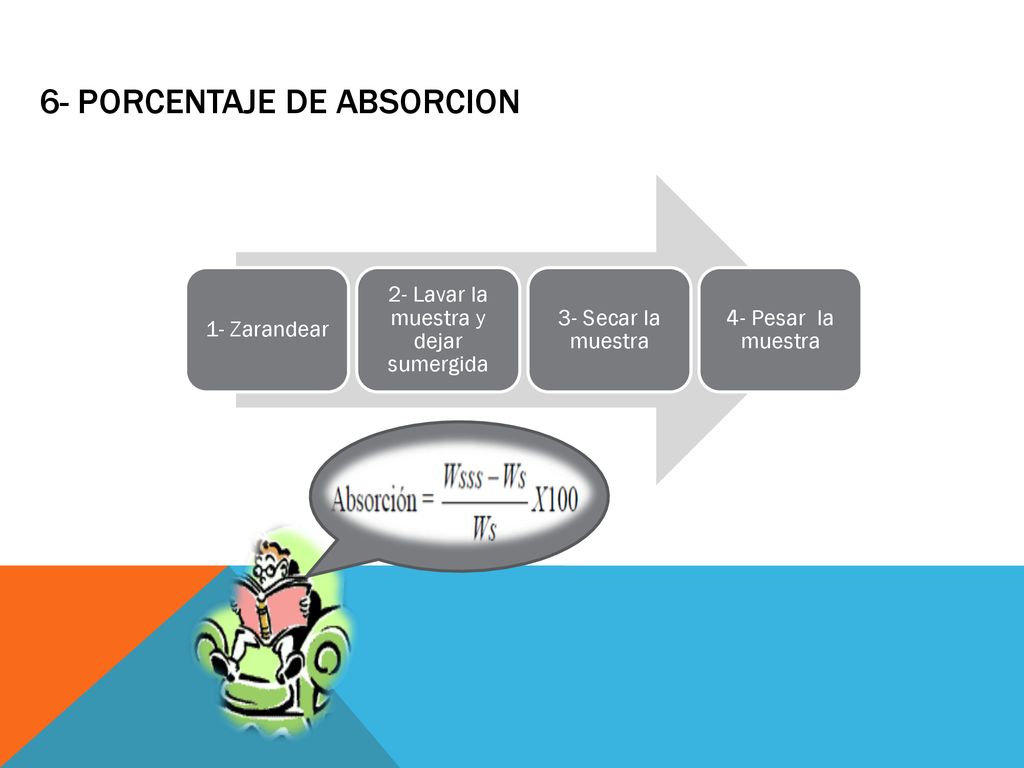 6- PORCENTAJE DE ABSORCION

1- Zarandear

2- Lavar la muestra y dejar sumergida

3- Secar la muestra

4- Pesar la muestra

$\text{Absorción} = \frac{Wsss - Ws}{Ws} X100$